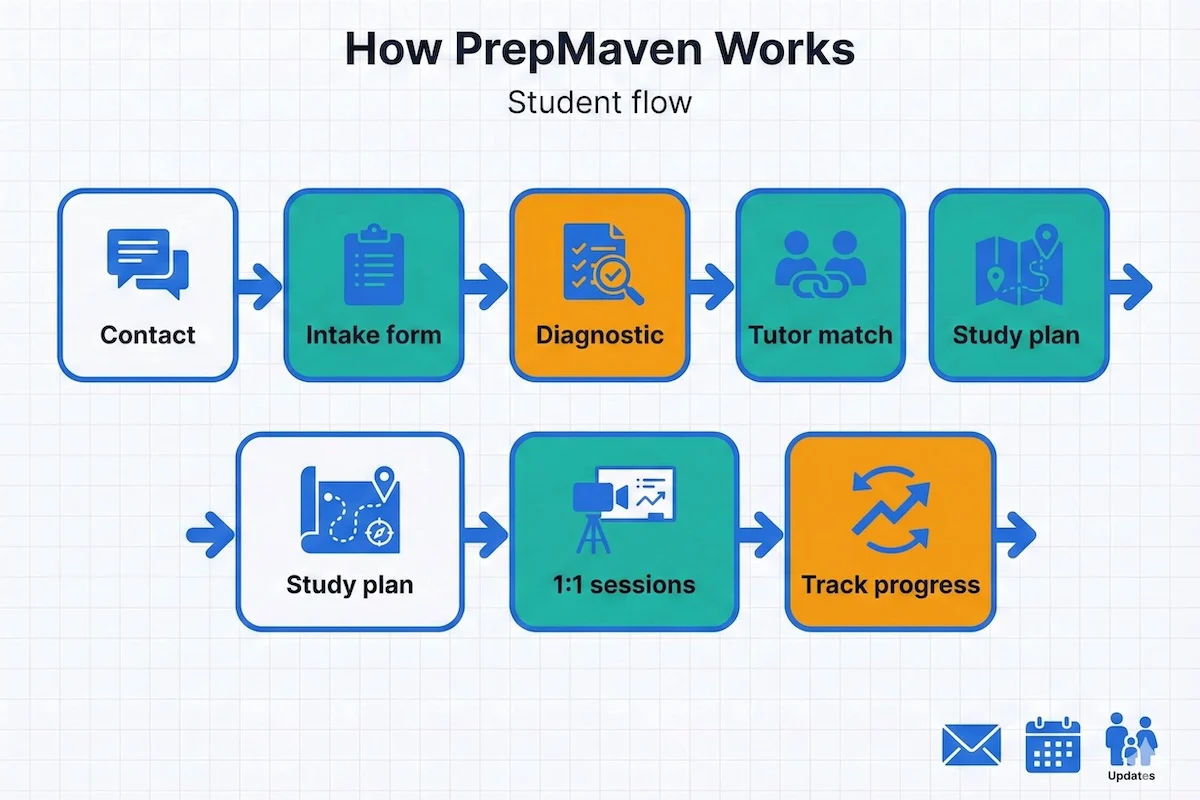 How PrepMaven Works

Student flow

Contact

Intake form

Diagnostic

Tutor match

Study plan

Study plan

1:1 sessions

Track progress

Updates